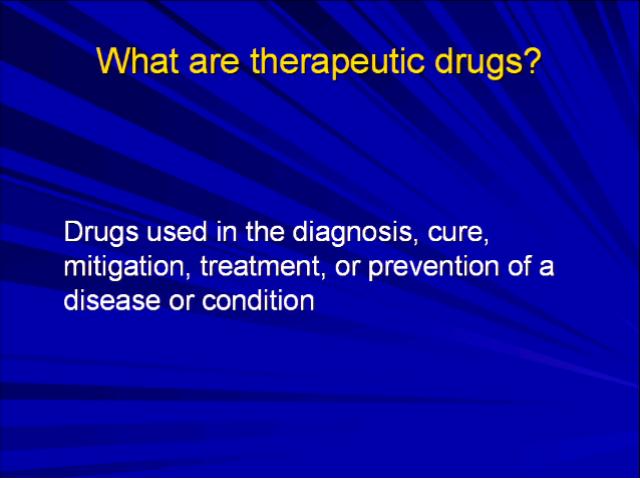 What are therapeutic drugs?

Drugs used in the diagnosis, cure, mitigation, treatment, or prevention of a disease or condition